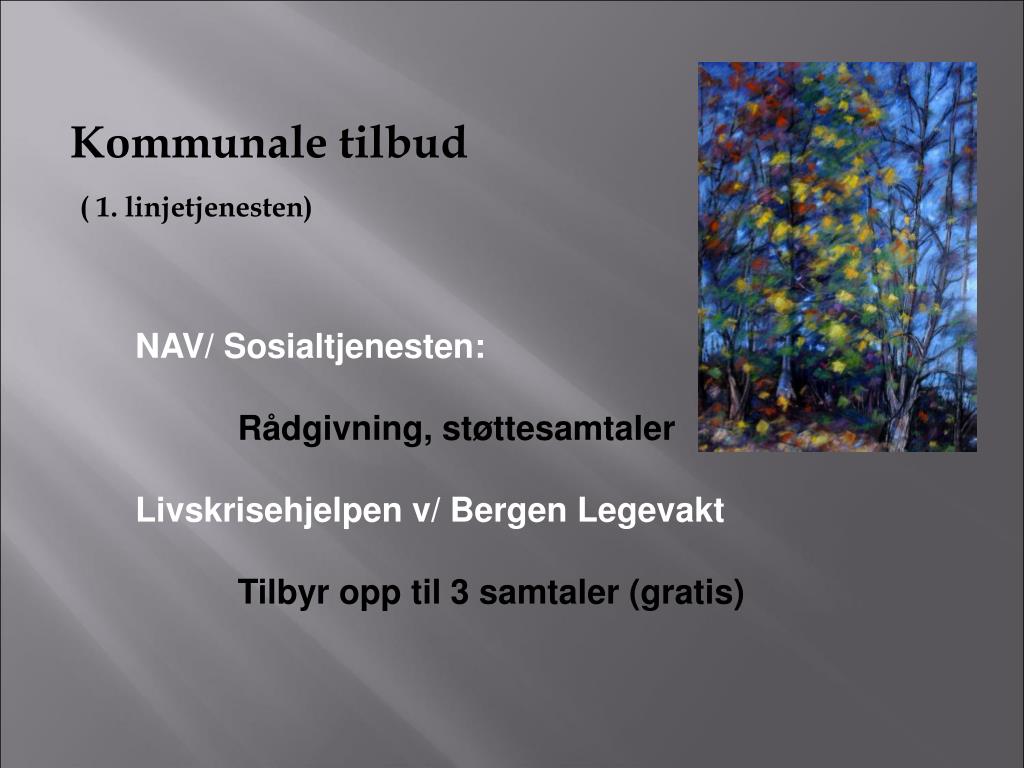 Kommunale tilbud

( 1. linjetjenesten)

NAV/ Sosialtjenesten:

Rådgivning, støttesamtaler

Livskrisehjelpen v/ Bergen Legevakt

Tilbyr opp til 3 samtaler (gratis)